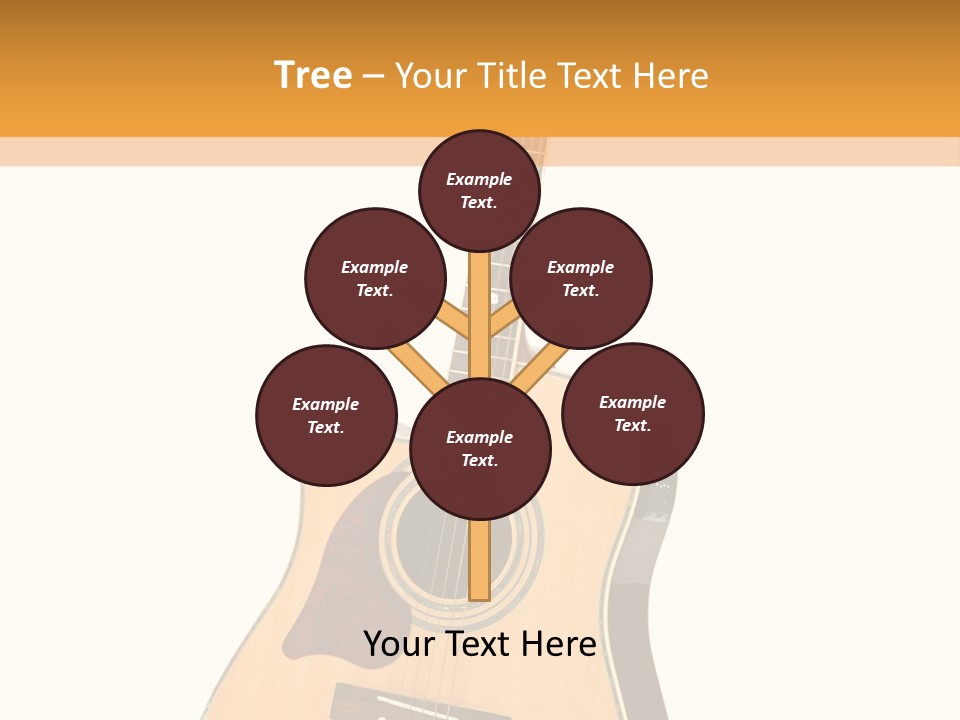 Tree – Your Title Text Here

Example Text.

Example Text.

Example Text.

Example Text.

Example Text.

Example Text.

Your Text Here